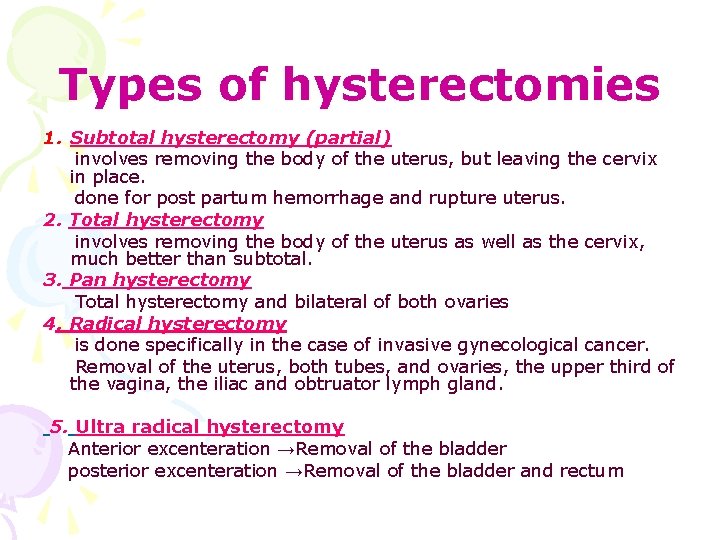 Types of hysterectomies

1. Subtotal hysterectomy (partial)
involves removing the body of the uterus, but leaving the cervix in place.
done for post partum hemorrhage and rupture uterus.

2. Total hysterectomy
involves removing the body of the uterus as well as the cervix, much better than subtotal.

3. Pan hysterectomy
Total hysterectomy and bilateral of both ovaries

4. Radical hysterectomy
is done specifically in the case of invasive gynecological cancer.
Removal of the uterus, both tubes, and ovaries, the upper third of the vagina, the iliac and obtruator lymph gland.

5. Ultra radical hysterectomy
Anterior excenteration →Removal of the bladder
posterior excenteration →Removal of the bladder and rectum